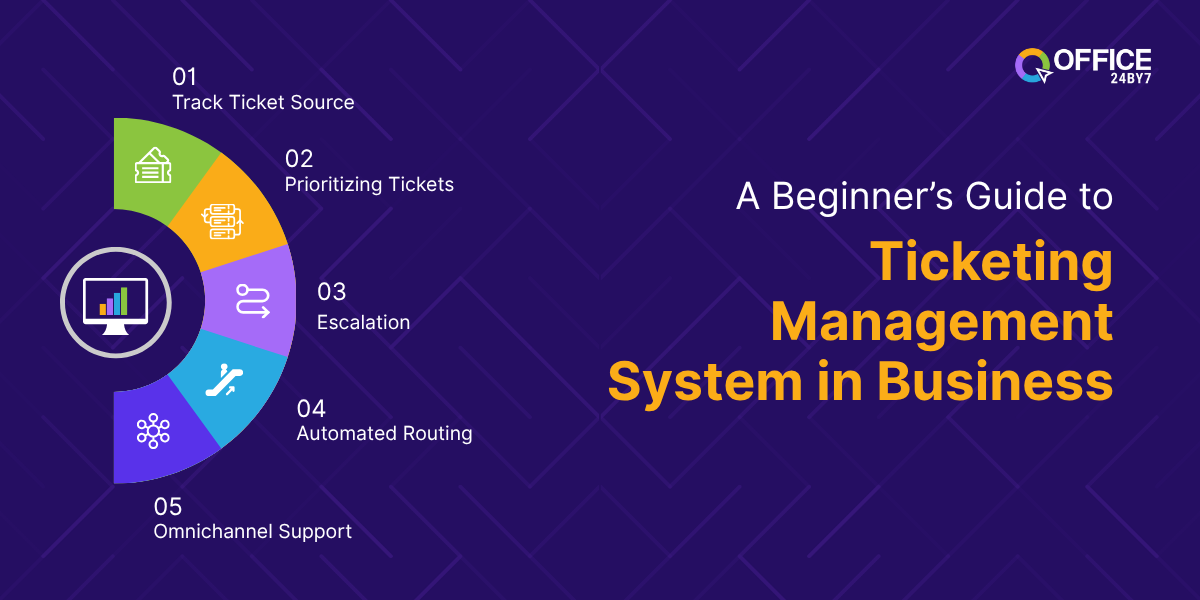 01
Track Ticket Source

02
Prioritizing Tickets

03
Escalation

04
Automated Routing

05
Omnichannel Support

OFFICE
24BY7

A Beginner's Guide to

Ticketing Management System in Business